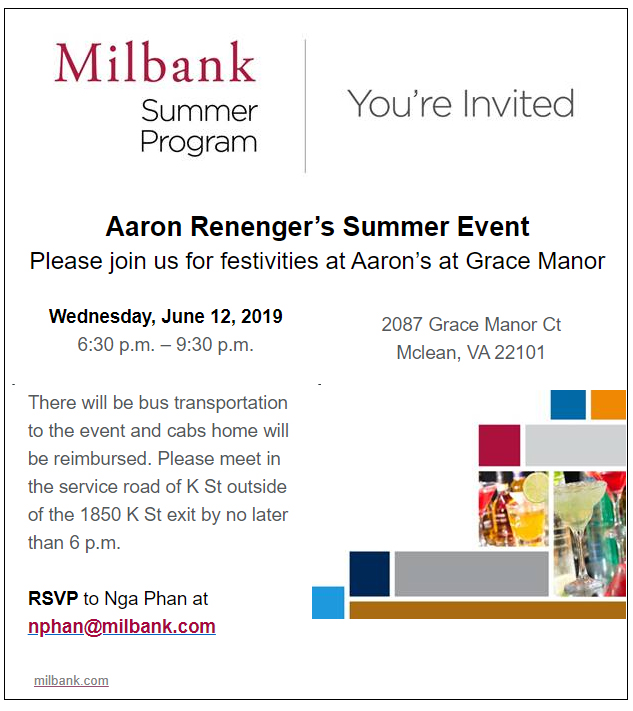 Milbank
Summer Program

You're Invited

Aaron Renenger's Summer Event
Please join us for festivities at Aaron's at Grace Manor

Wednesday, June 12, 2019
6:30 p.m. – 9:30 p.m.

2087 Grace Manor Ct
Mclean, VA 22101

There will be bus transportation to the event and cabs home will be reimbursed. Please meet in the service road of K St outside of the 1850 K St exit by no later than 6 p.m.

RSVP to Nga Phan at
nphan@milbank.com

milbank.com